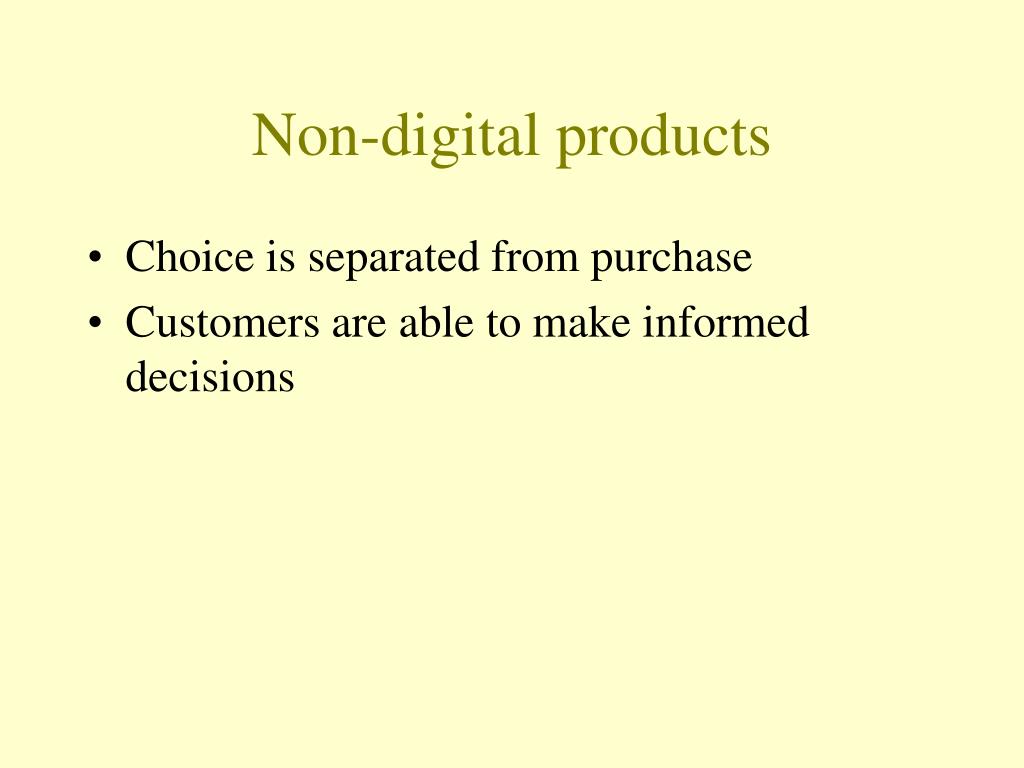 Non-digital products

• Choice is separated from purchase
• Customers are able to make informed decisions